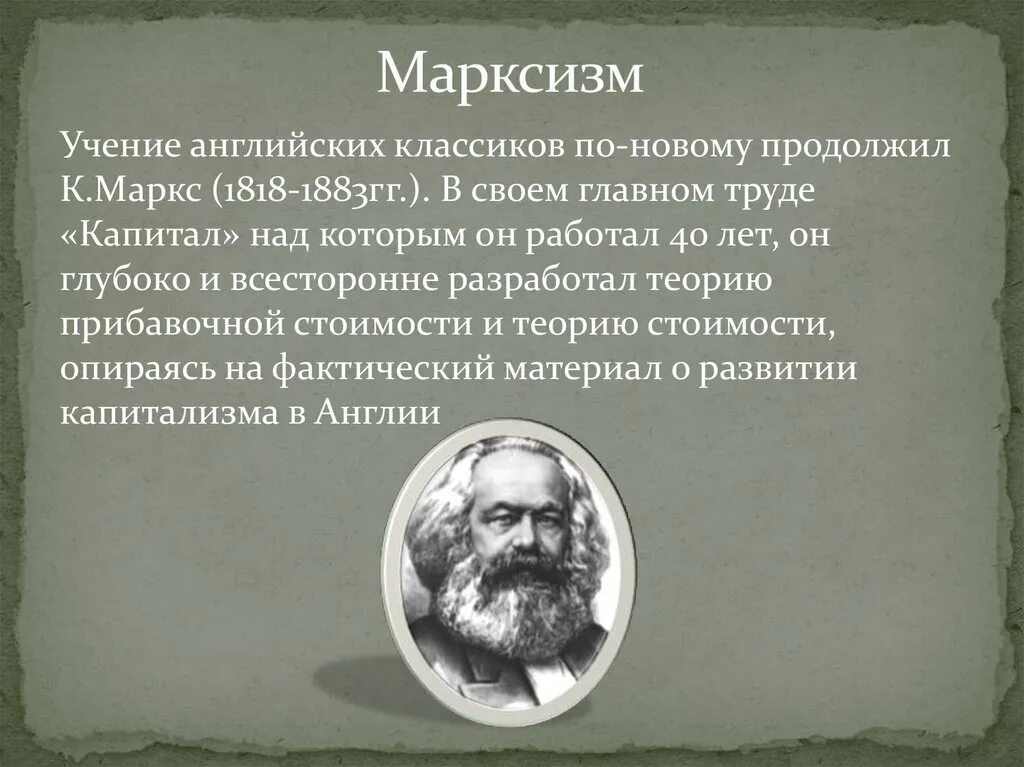 Марксизм

Учение английских классиков по-новому продолжил К.Маркс (1818-1883гг.). В своем главном труде «Капитал» над которым он работал 40 лет, он глубоко и всесторонне разработал теорию прибавочной стоимости и теорию стоимости, опираясь на фактический материал о развитии капитализма в Англии